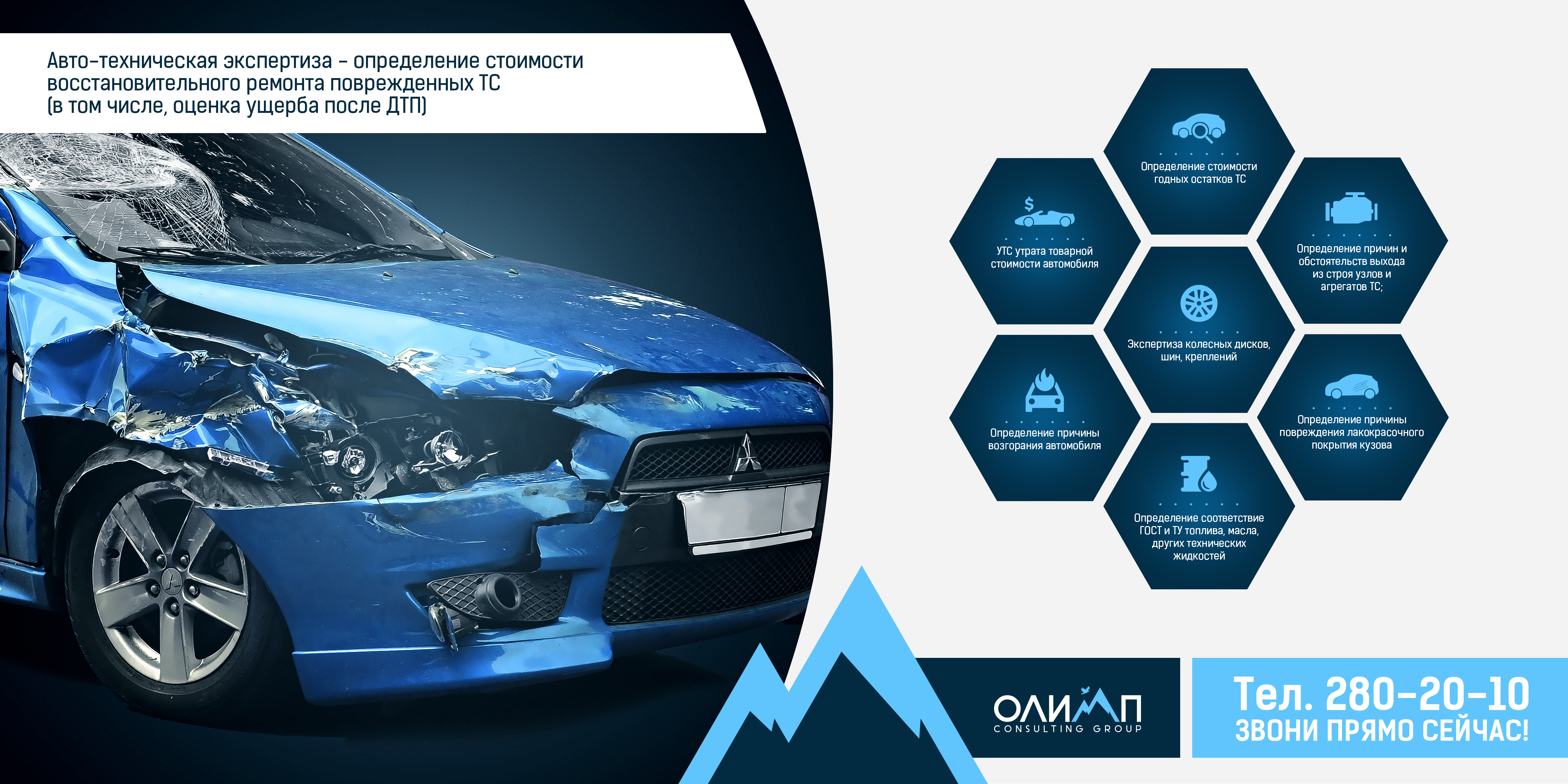 Авто-техническая экспертиза - определение стоимости восстановительного ремонта поврежденных ТС
(в том числе, оценка ущерба после ДТП)

Определение стоимости годных остатков ТС

УТС утрата товарной стоимости автомобиля

Определение причин и обстоятельств выхода из строя узлов и агрегатов ТС;

Экспертиза колесных дисков, шин, креплений

Определение причины возгорания автомобиля

Определение причины повреждения лакокрасочного покрытия кузова

Определение соответствие ГОСТ и ТУ топлива, масла, других технических жидкостей

ОЛИМП
CONSULTING GROUP

Тел. 280-20-10
ЗВОНИ ПРЯМО СЕЙЧАС!